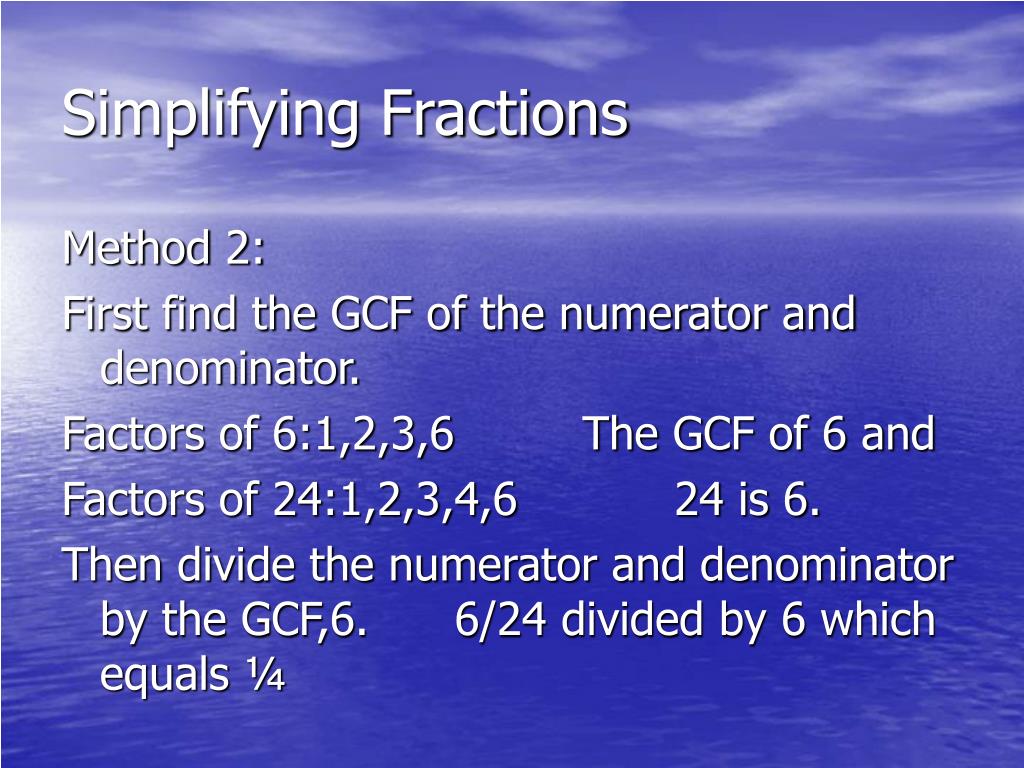 Simplifying Fractions

Method 2:
First find the GCF of the numerator and denominator.
Factors of 6:1,2,3,6 The GCF of 6 and
Factors of 24:1,2,3,4,6 24 is 6.
Then divide the numerator and denominator by the GCF,6. 6/24 divided by 6 which equals ¼